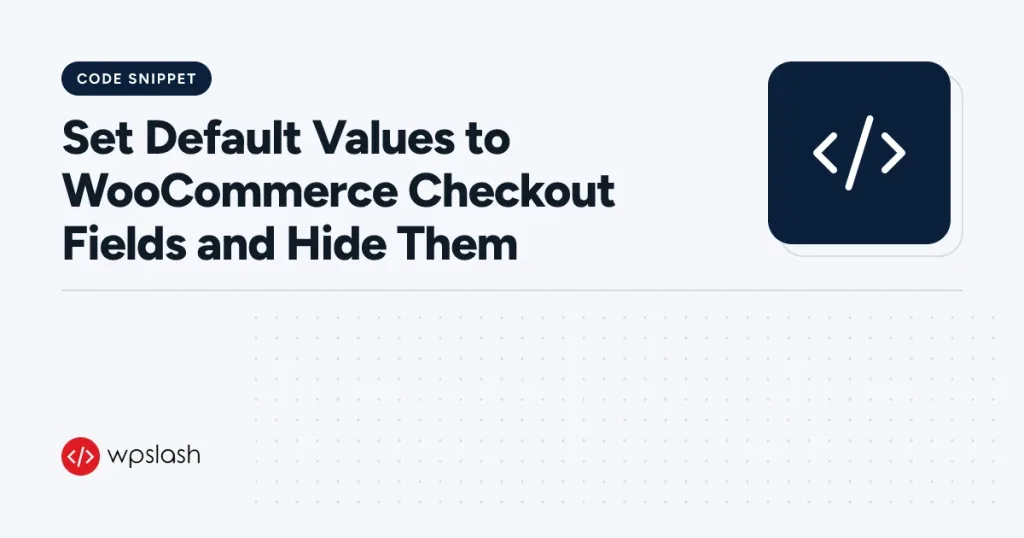 CODE SNIPPET

Set Default Values to WooCommerce Checkout Fields and Hide Them

</>

wpslash